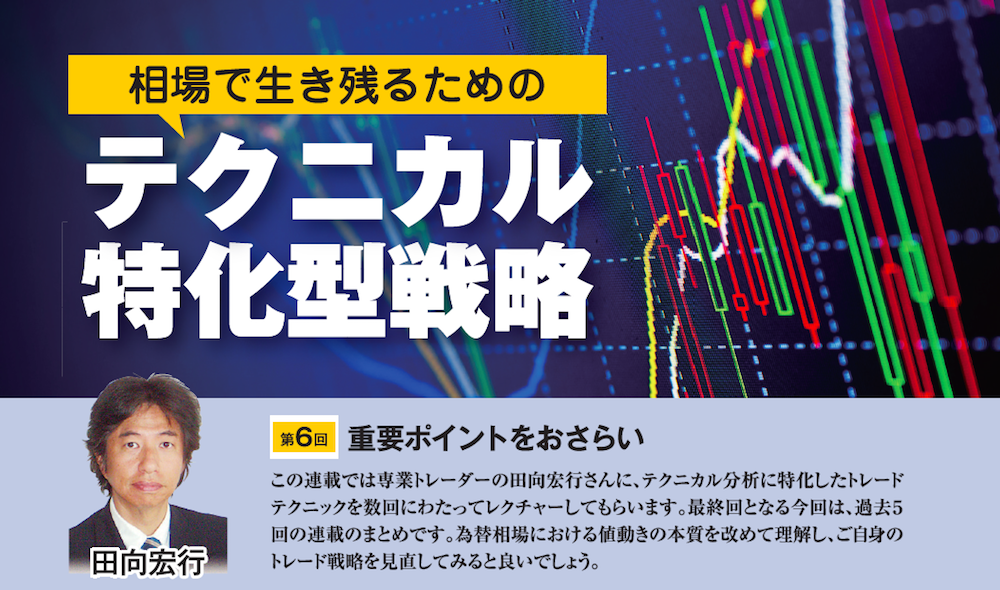 相場で生き残るための

テクニカル特化型戦略

田向宏行

第6回 重要ポイントをおさらい

この連載では専業トレーダーの田向宏行さんに、テクニカル分析に特化したトレードテクニックを数回にわたってレクチャーしてもらいます。最終回となる今回は、過去5回の連載のまとめです。為替相場における値動きの本質を改めて理解し、ご自身のトレード戦略を見直してみると良いでしょう。